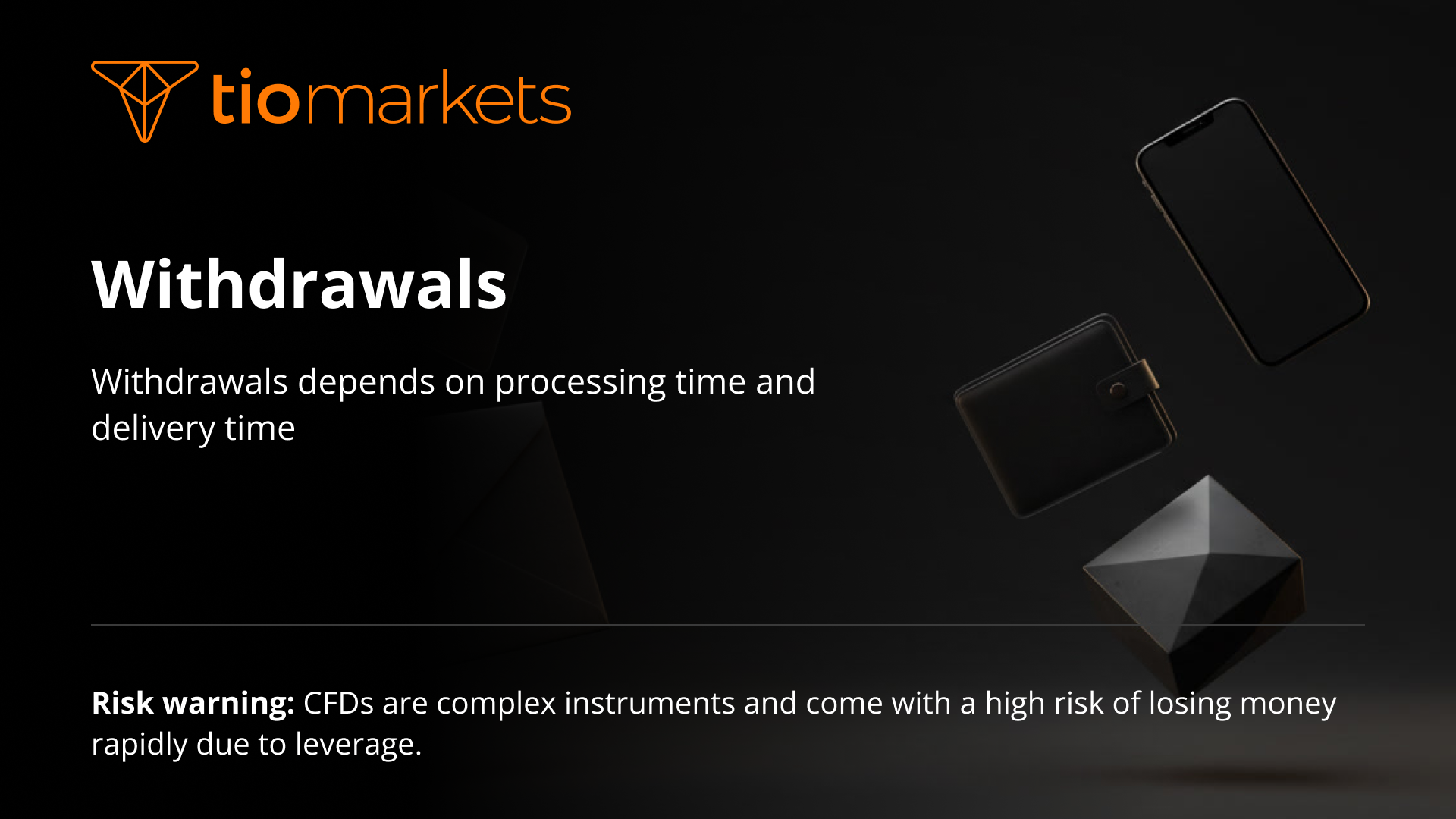 tiomarkets

Withdrawals

Withdrawals depends on processing time and delivery time

Risk warning: CFDs are complex instruments and come with a high risk of losing money rapidly due to leverage.